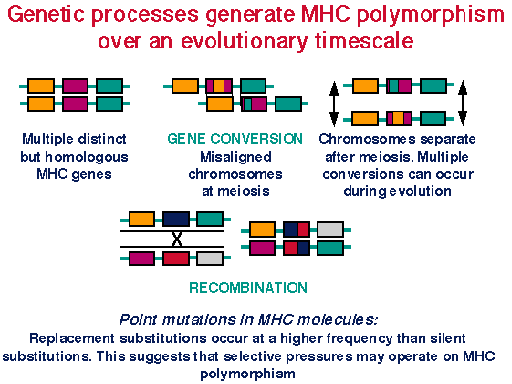 Genetic processes generate MHC polymorphism over an evolutionary timescale

Multiple distinct but homologous MHC genes

GENE CONVERSION
Misaligned chromosomes at meiosis

Chromosomes separate after meiosis. Multiple conversions can occur during evolution

RECOMBINATION

Point mutations in MHC molecules:
Replacement substitutions occur at a higher frequency than silent substitutions. This suggests that selective pressures may operate on MHC polymorphism